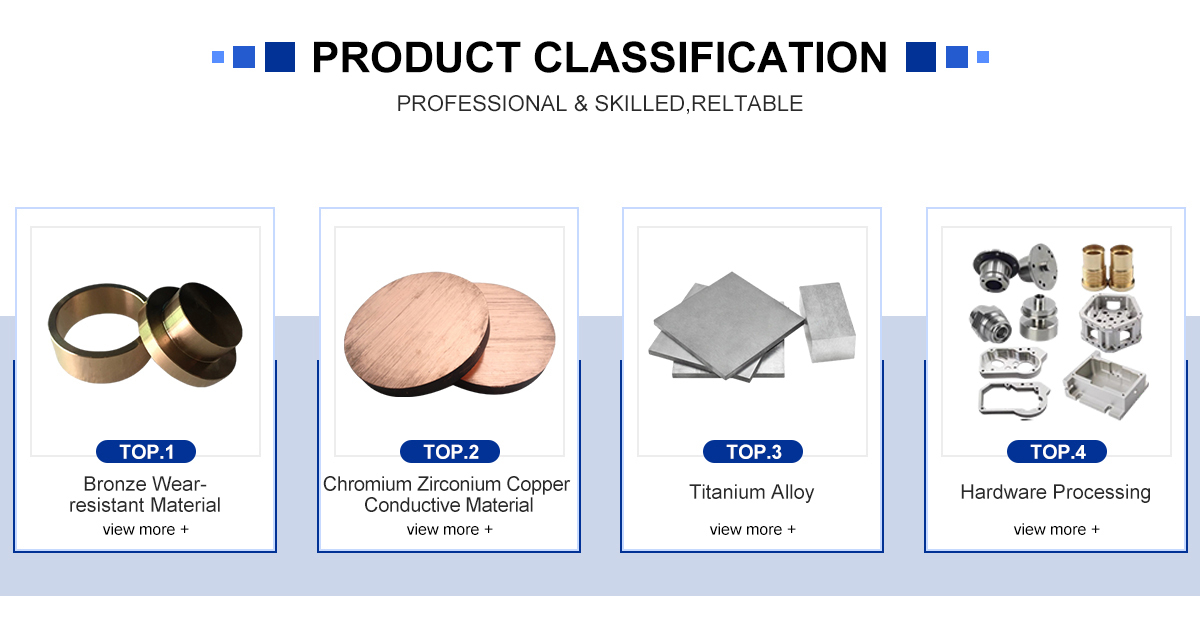 PRODUCT CLASSIFICATION

PROFESSIONAL & SKILLED,RELTABLE

TOP.1

Bronze Wear-resistant Material

view more +

TOP.2

Chromium Zirconium Copper Conductive Material

view more +

TOP.3

Titanium Alloy

view more +

TOP.4

Hardware Processing

view more +